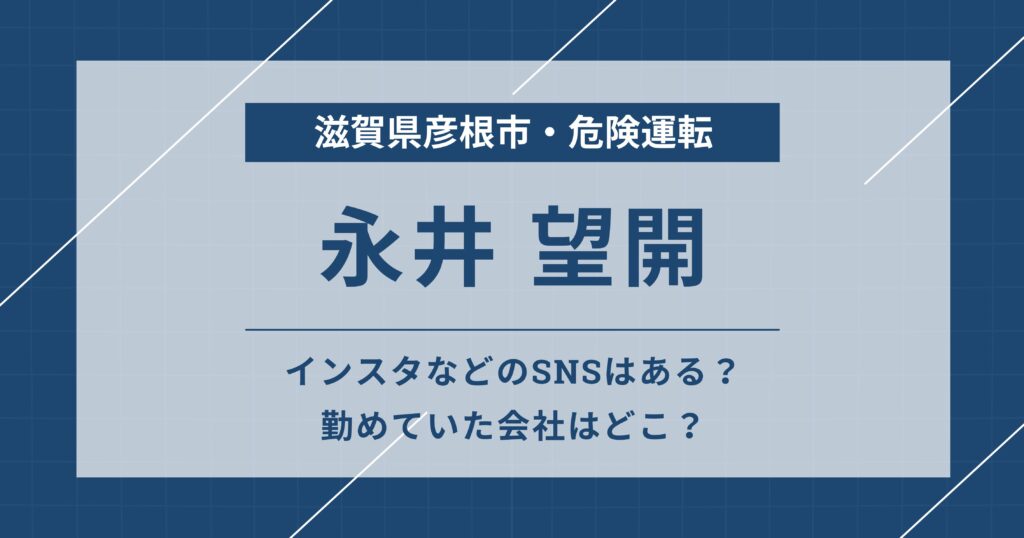 滋賀県彦根市・危険運転

永井 望開

インスタなどのSNSはある？
勤めていた会社はどこ？